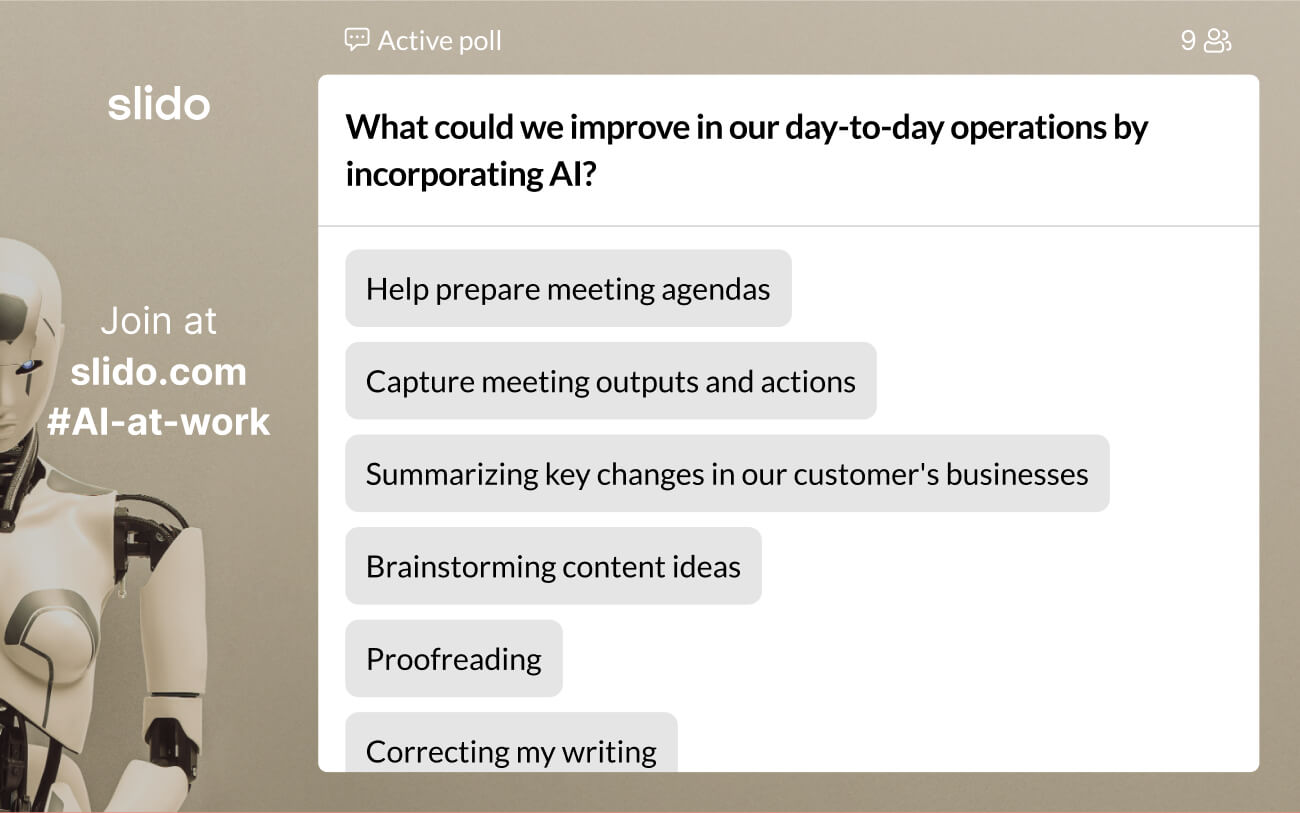 Active poll

9

slido

Join at
slido.com
#AI-at-work

What could we improve in our day-to-day operations by incorporating AI?

Help prepare meeting agendas

Capture meeting outputs and actions

Summarizing key changes in our customer's businesses

Brainstorming content ideas

Proofreading

Correcting my writing